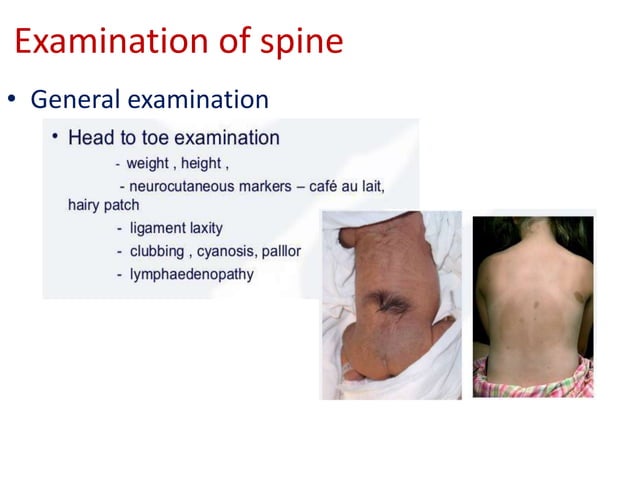 Examination of spine

• General examination

• Head to toe examination

- weight , height ,

- neurocutaneous markers – café au lait, hairy patch

- ligament laxity

- clubbing , cyanosis, palllor

- lymphaedenopathy